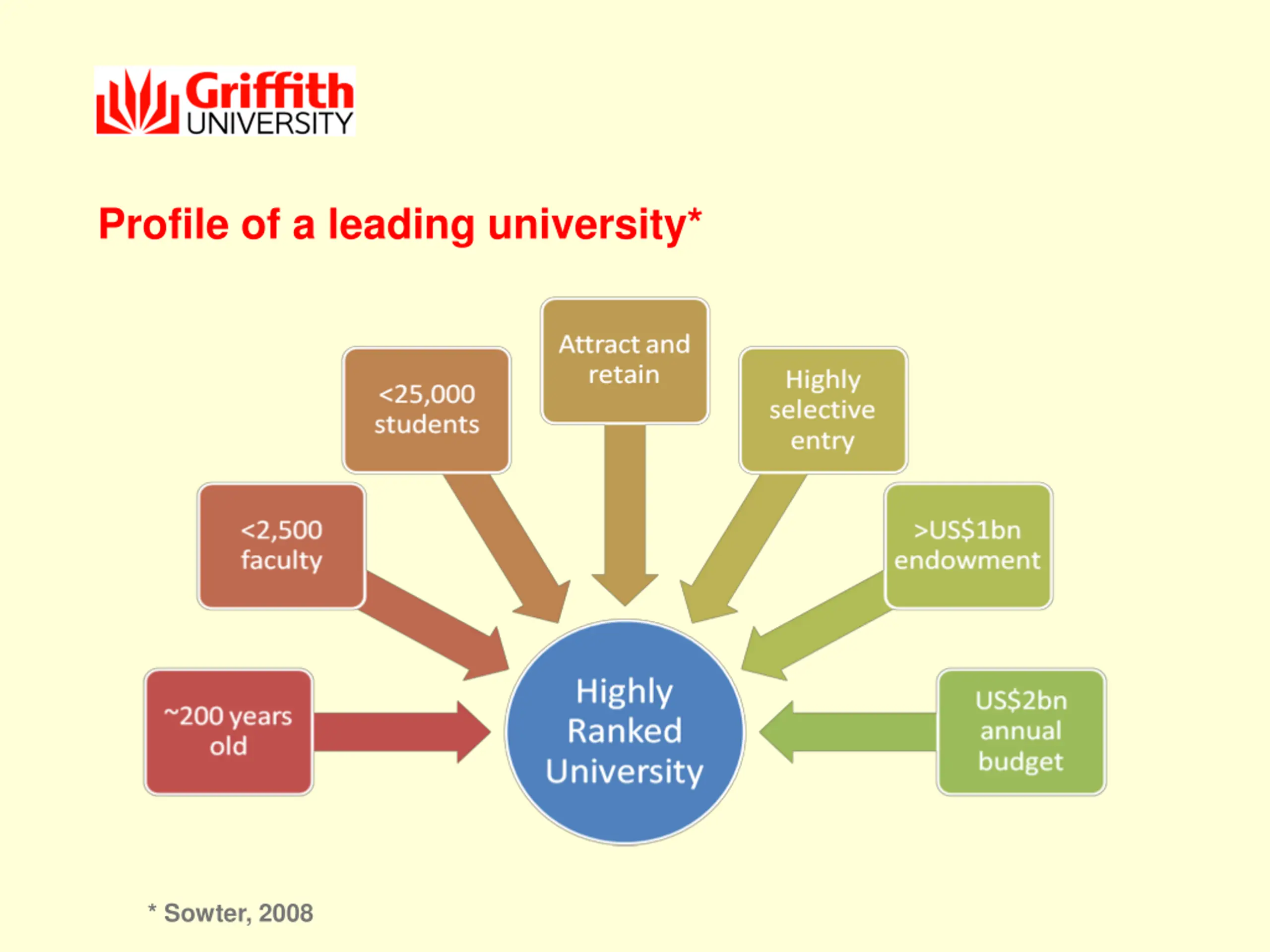 Griffith UNIVERSITY

Profile of a leading university*

~200 years old

<2,500 faculty

<25,000 students

Attract and retain

Highly selective entry

>US$1bn endowment

US$2bn annual budget

Highly Ranked University

* Sowter, 2008